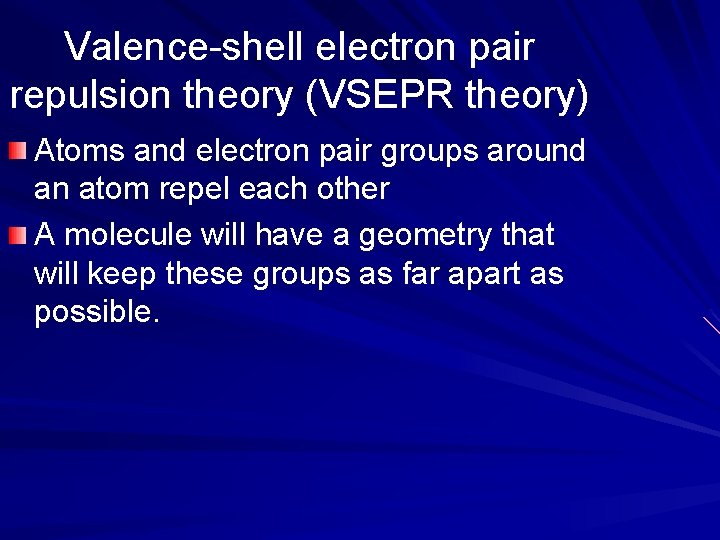 Valence-shell electron pair repulsion theory (VSEPR theory)

Atoms and electron pair groups around an atom repel each other

A molecule will have a geometry that will keep these groups as far apart as possible.